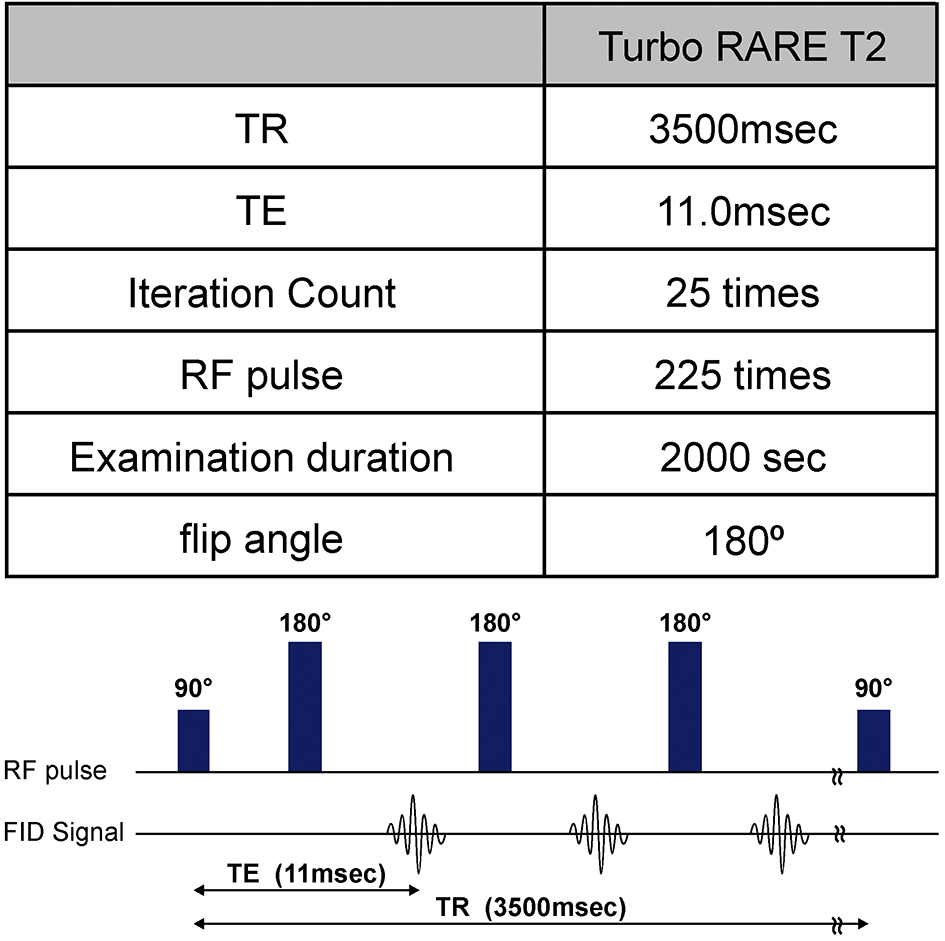 | | Turbo RARE T2 |
|---|---|
| TR | 3500msec |
| TE | 11.0msec |
| Iteration Count | 25 times |
| RF pulse | 225 times |
| Examination duration | 2000 sec |
| flip angle | 180º |

90°
180°
180°
180°
90°
RF pulse
FID Signal
TE (11msec)
TR (3500msec)